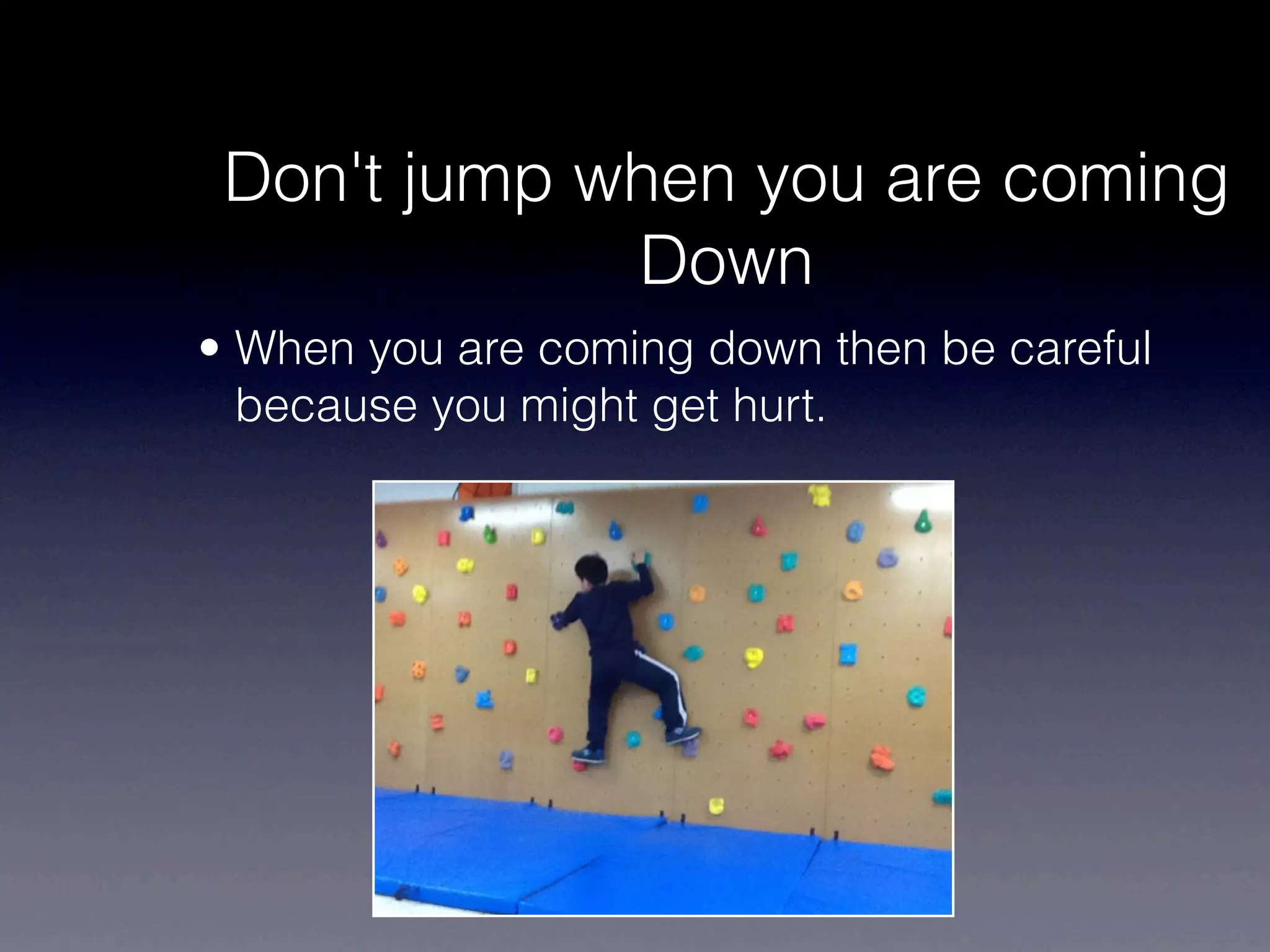 Don't jump when you are coming Down

• When you are coming down then be careful because you might get hurt.